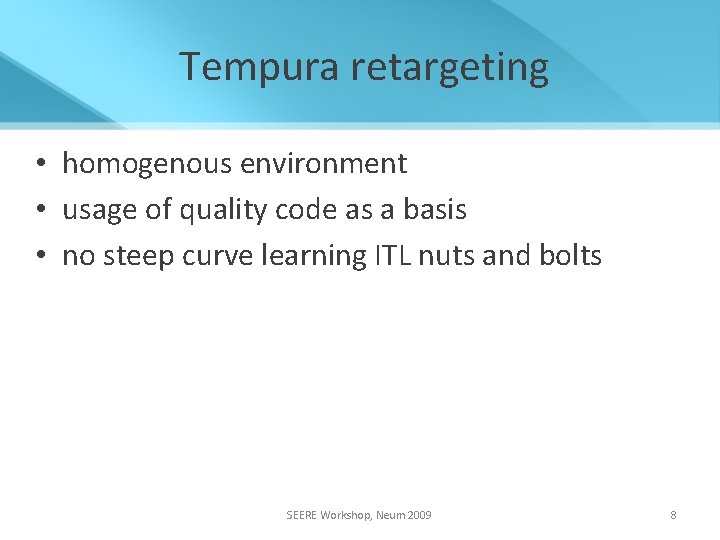 Tempura retargeting

• homogenous environment
• usage of quality code as a basis
• no steep curve learning ITL nuts and bolts

SEERE Workshop, Neum 2009

8